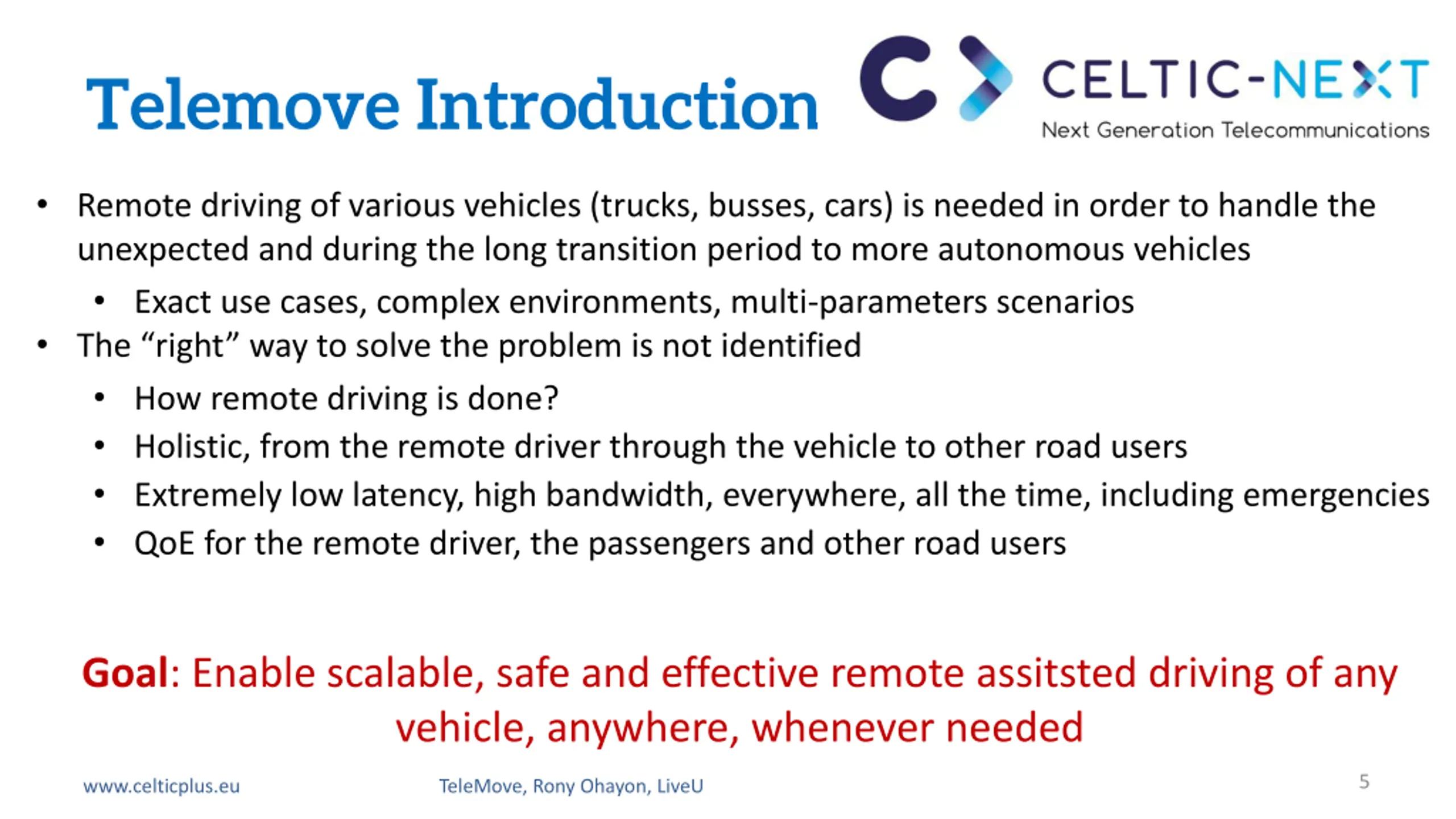 Telemove Introduction

CELTIC-NEXT
Next Generation Telecommunications

• Remote driving of various vehicles (trucks, busses, cars) is needed in order to handle the unexpected and during the long transition period to more autonomous vehicles
  • Exact use cases, complex environments, multi-parameters scenarios
• The “right” way to solve the problem is not identified
  • How remote driving is done?
  • Holistic, from the remote driver through the vehicle to other road users
  • Extremely low latency, high bandwidth, everywhere, all the time, including emergencies
  • QoE for the remote driver, the passengers and other road users

Goal: Enable scalable, safe and effective remote assitsted driving of any vehicle, anywhere, whenever needed

www.celticplus.eu

TeleMove, Rony Ohayon, LiveU

5